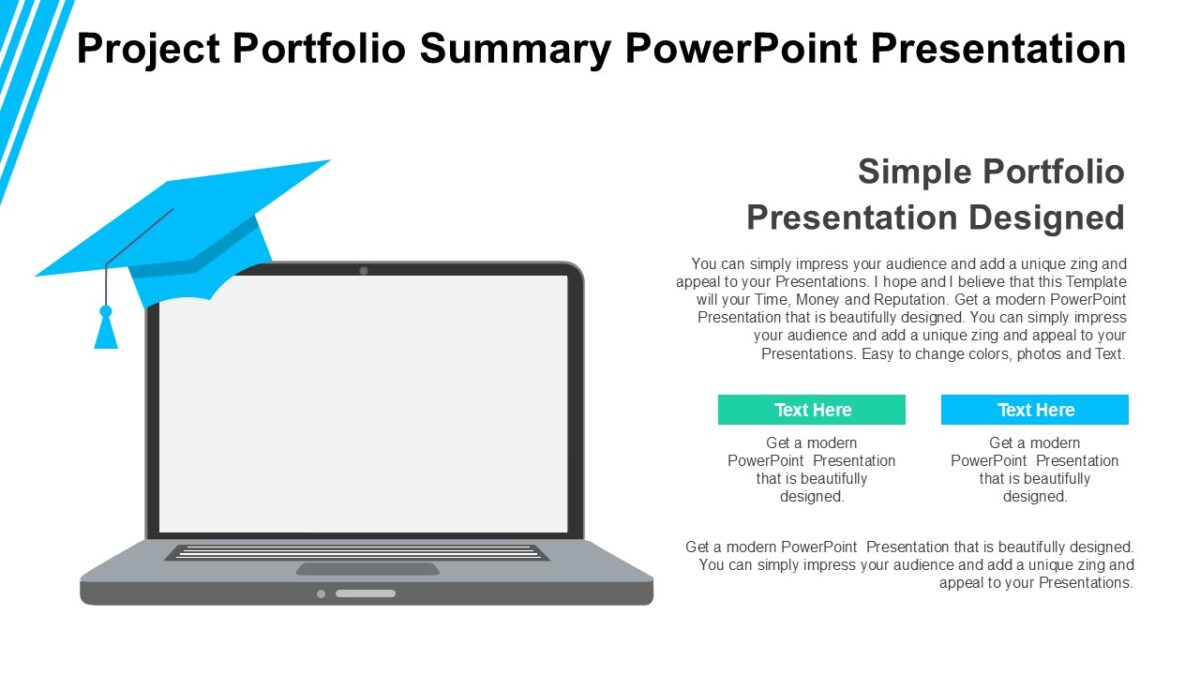 Project Portfolio Summary PowerPoint Presentation

Simple Portfolio Presentation Designed

You can simply impress your audience and add a unique zing and appeal to your Presentations. I hope and I believe that this Template will your Time, Money and Reputation. Get a modern PowerPoint Presentation that is beautifully designed. You can simply impress your audience and add a unique zing and appeal to your Presentations. Easy to change colors, photos and Text.

Text Here

Get a modern PowerPoint Presentation that is beautifully designed.

Text Here

Get a modern PowerPoint Presentation that is beautifully designed.

Get a modern PowerPoint Presentation that is beautifully designed. You can simply impress your audience and add a unique zing and appeal to your Presentations.